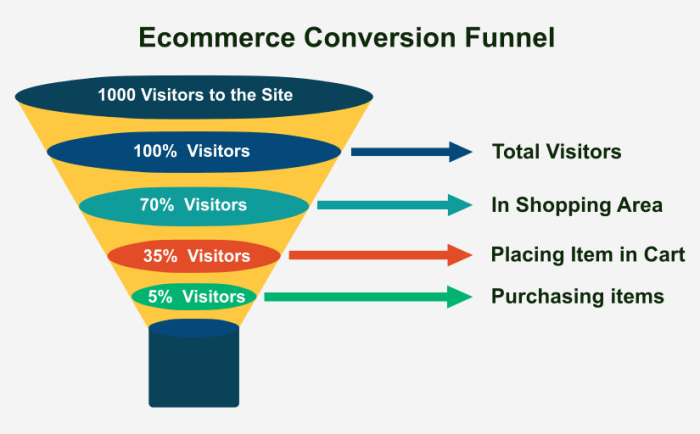 Ecommerce Conversion Funnel

1000 Visitors to the Site

100% Visitors

Total Visitors

70% Visitors

In Shopping Area

35% Visitors

Placing Item in Cart

5% Visitors

Purchasing items